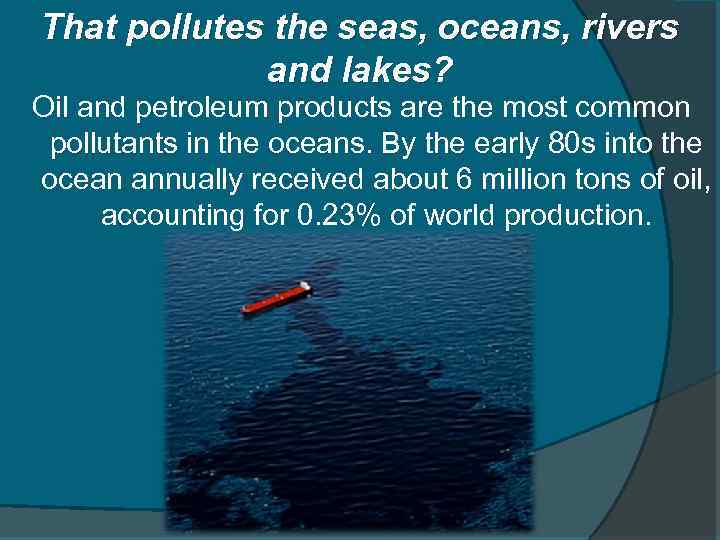 That pollutes the seas, oceans, rivers and lakes?

Oil and petroleum products are the most common pollutants in the oceans. By the early 80s into the ocean annually received about 6 million tons of oil, accounting for 0.23% of world production.